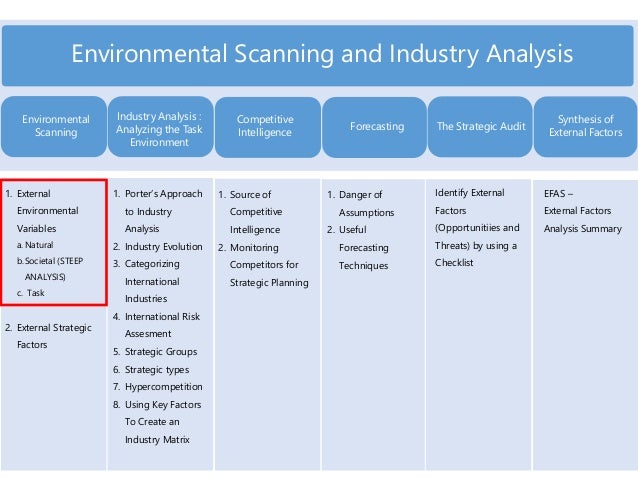 Environmental Scanning and Industry Analysis

Environmental Scanning

1. External Environmental Variables
a. Natural
b. Societal (STEEP ANALYSIS)
c. Task

2. External Strategic Factors

Industry Analysis : Analyzing the Task Environment

1. Porter's Approach to Industry Analysis
2. Industry Evolution
3. Categorizing International Industries
4. International Risk Assesment
5. Strategic Groups
6. Strategic types
7. Hypercompetition
8. Using Key Factors To Create an Industry Matrix

Competitive Intelligence

1. Source of Competitive Intelligence
2. Monitoring Competitors for Strategic Planning

Forecasting

1. Danger of Assumptions
2. Useful Forecasting Techniques

The Strategic Audit

Identify External Factors (Opportunitiies and Threats) by using a Checklist

Synthesis of External Factors

EFAS – External Factors Analysis Summary